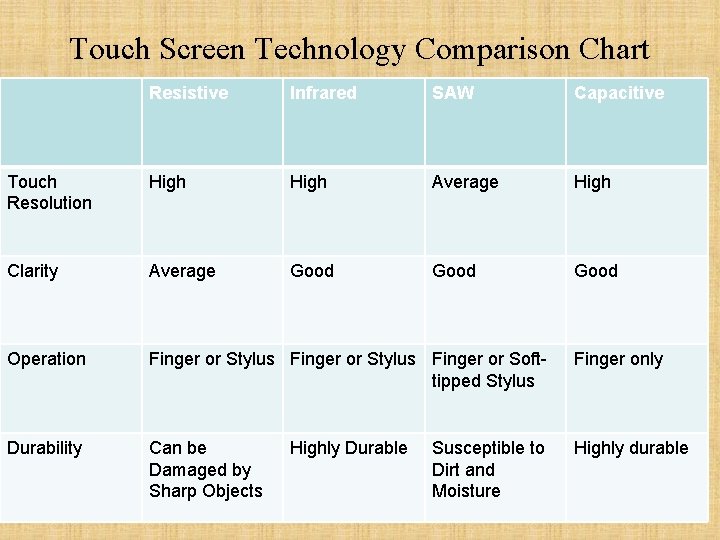 Touch Screen Technology Comparison Chart

| | Resistive | Infrared | SAW | Capacitive |
|---|---|---|---|---|
| Touch Resolution | High | High | Average | High |
| Clarity | Average | Good | Good | Good |
| Operation | Finger or Stylus | Finger or Stylus | Finger or Soft-tipped Stylus | Finger only |
| Durability | Can be Damaged by Sharp Objects | Highly Durable | Susceptible to Dirt and Moisture | Highly durable |